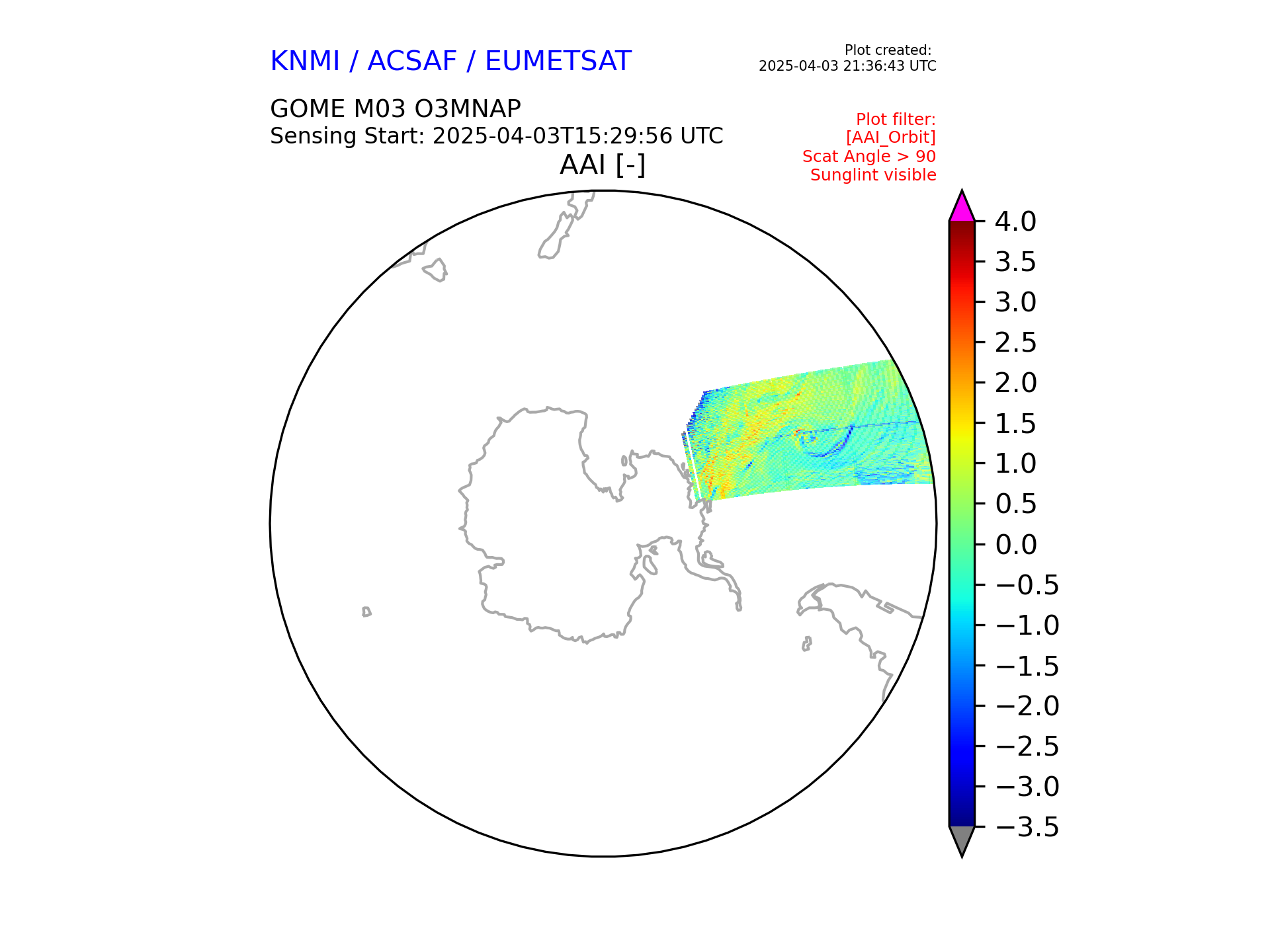 KNMI / ACSAF / EUMETSAT

Plot created:
2025-04-03 21:36:43 UTC

GOME M03 O3MNAP
Sensing Start: 2025-04-03T15:29:56 UTC

Plot filter:
[AAI_Orbit]
Scat Angle > 90
Sunglint visible

AAI [-]

4.0
3.5
3.0
2.5
2.0
1.5
1.0
0.5
0.0
−0.5
−1.0
−1.5
−2.0
−2.5
−3.0
−3.5